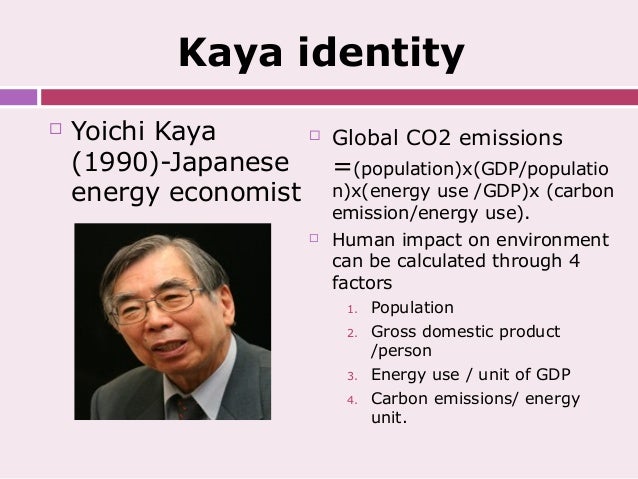 Kaya identity

Yoichi Kaya (1990)-Japanese energy economist

Global CO2 emissions =(population)x(GDP/population)x(energy use /GDP)x (carbon emission/energy use).

Human impact on environment can be calculated through 4 factors

1. Population
2. Gross domestic product /person
3. Energy use / unit of GDP
4. Carbon emissions/ energy unit.